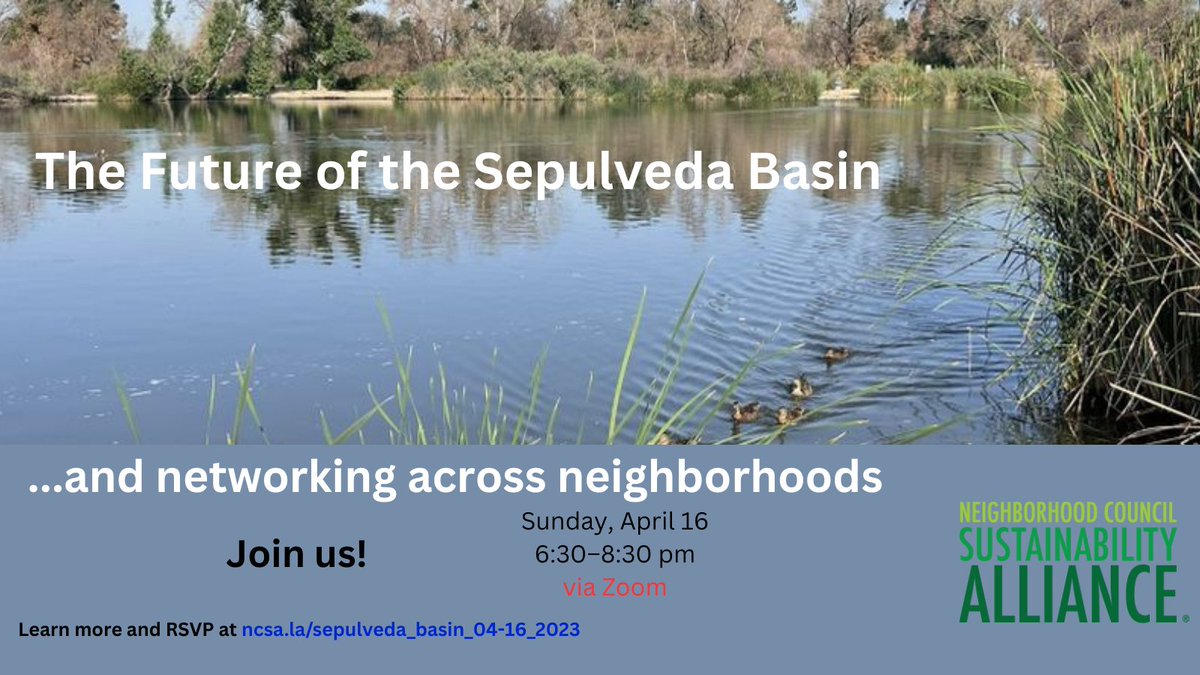 The Future of the Sepulveda Basin

...and networking across neighborhoods

Join us!

Sunday, April 16
6:30–8:30 pm
via Zoom

NEIGHBORHOOD COUNCIL
SUSTAINABILITY
ALLIANCE®

Learn more and RSVP at ncsa.la/sepulveda_basin_04-16_2023